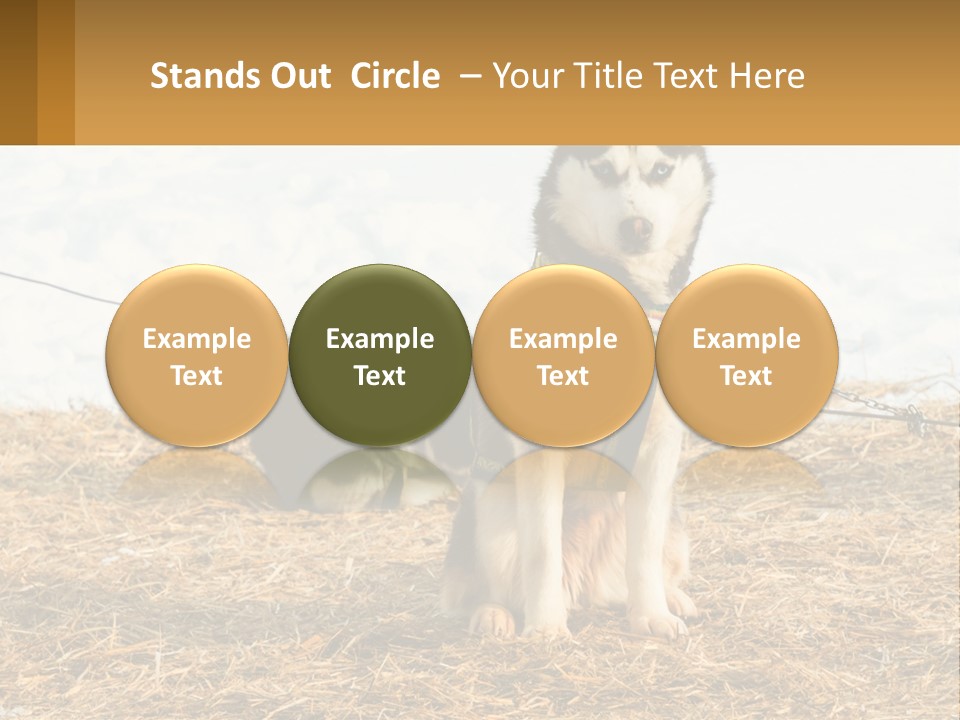 Stands Out  Circle  – Your Title Text Here

Example Text

Example Text

Example Text

Example Text